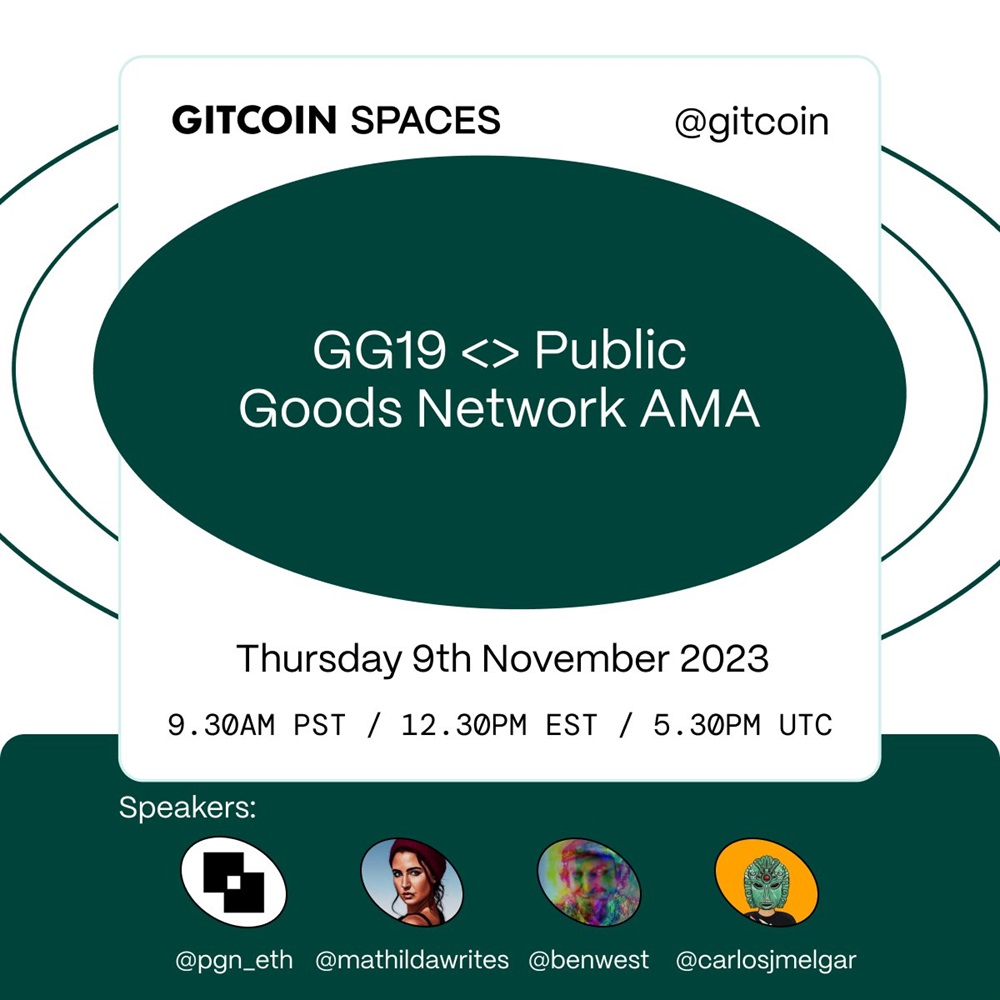 GITCOIN SPACES @gitcoin

GG19 <> Public Goods Network AMA

Thursday 9th November 2023

9.30AM PST / 12.30PM EST / 5.30PM UTC

Speakers:

@pgn_eth @mathildawrites @benwest @carlosjmelgar